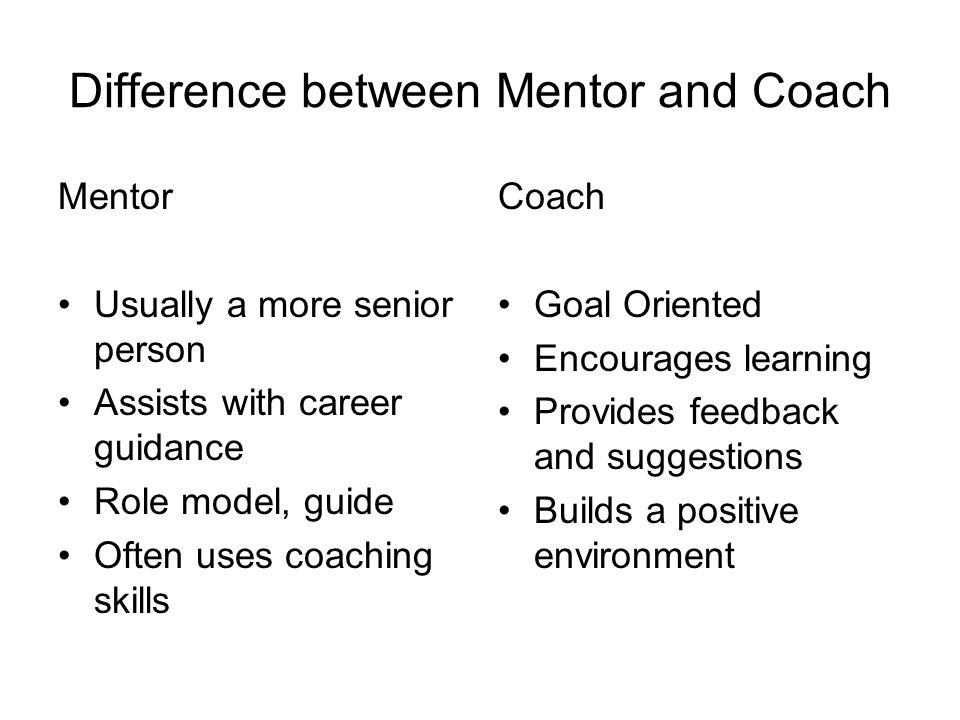 Difference between Mentor and Coach

Mentor

• Usually a more senior person
• Assists with career guidance
• Role model, guide
• Often uses coaching skills

Coach

• Goal Oriented
• Encourages learning
• Provides feedback and suggestions
• Builds a positive environment